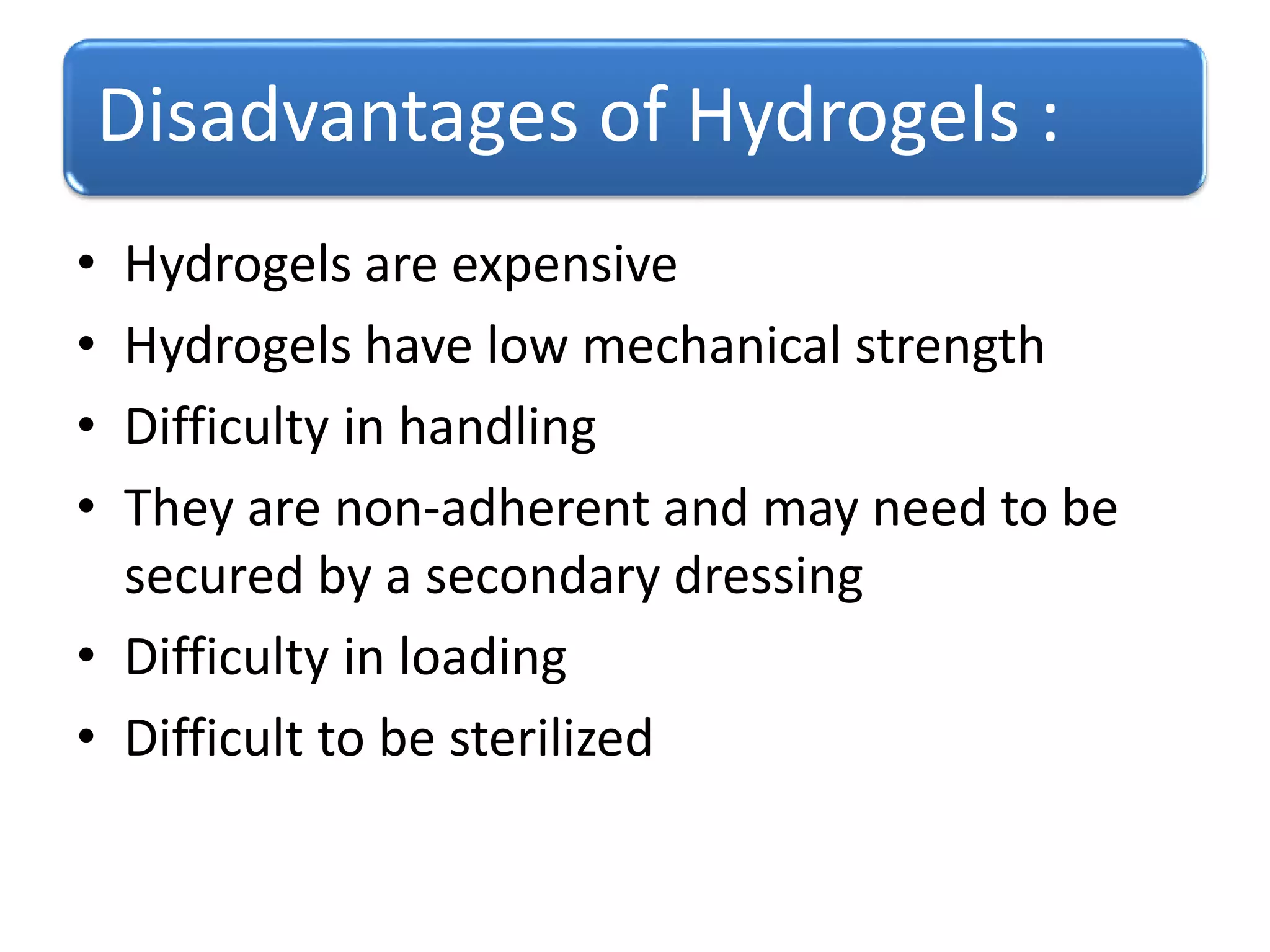 Disadvantages of Hydrogels :

• Hydrogels are expensive
• Hydrogels have low mechanical strength
• Difficulty in handling
• They are non-adherent and may need to be secured by a secondary dressing
• Difficulty in loading
• Difficult to be sterilized